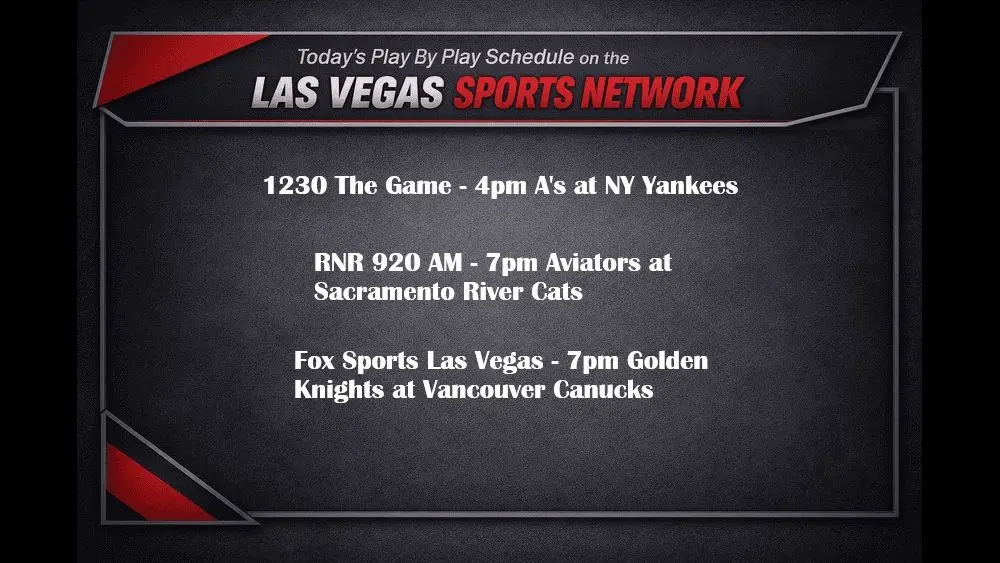 Today's Play By Play Schedule on the
LAS VEGAS SPORTS NETWORK

1230 The Game - 4pm A's at NY Yankees

RNR 920 AM - 7pm Aviators at Sacramento River Cats

Fox Sports Las Vegas - 7pm Golden Knights at Vancouver Canucks